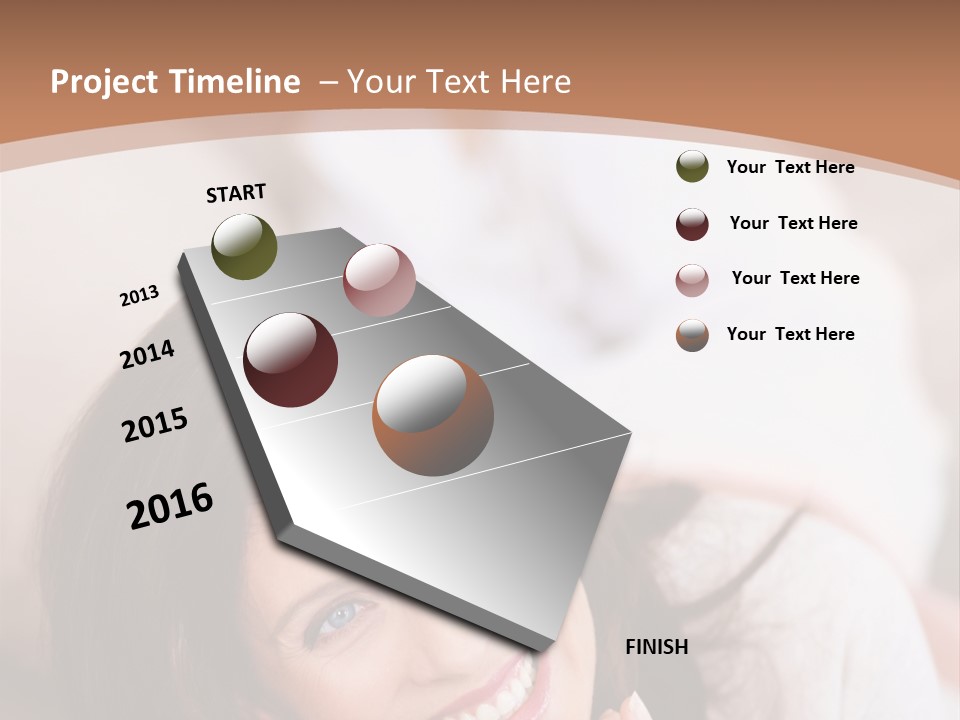 Project Timeline – Your Text Here

START

2013

2014

2015

2016

FINISH

Your Text Here

Your Text Here

Your Text Here

Your Text Here